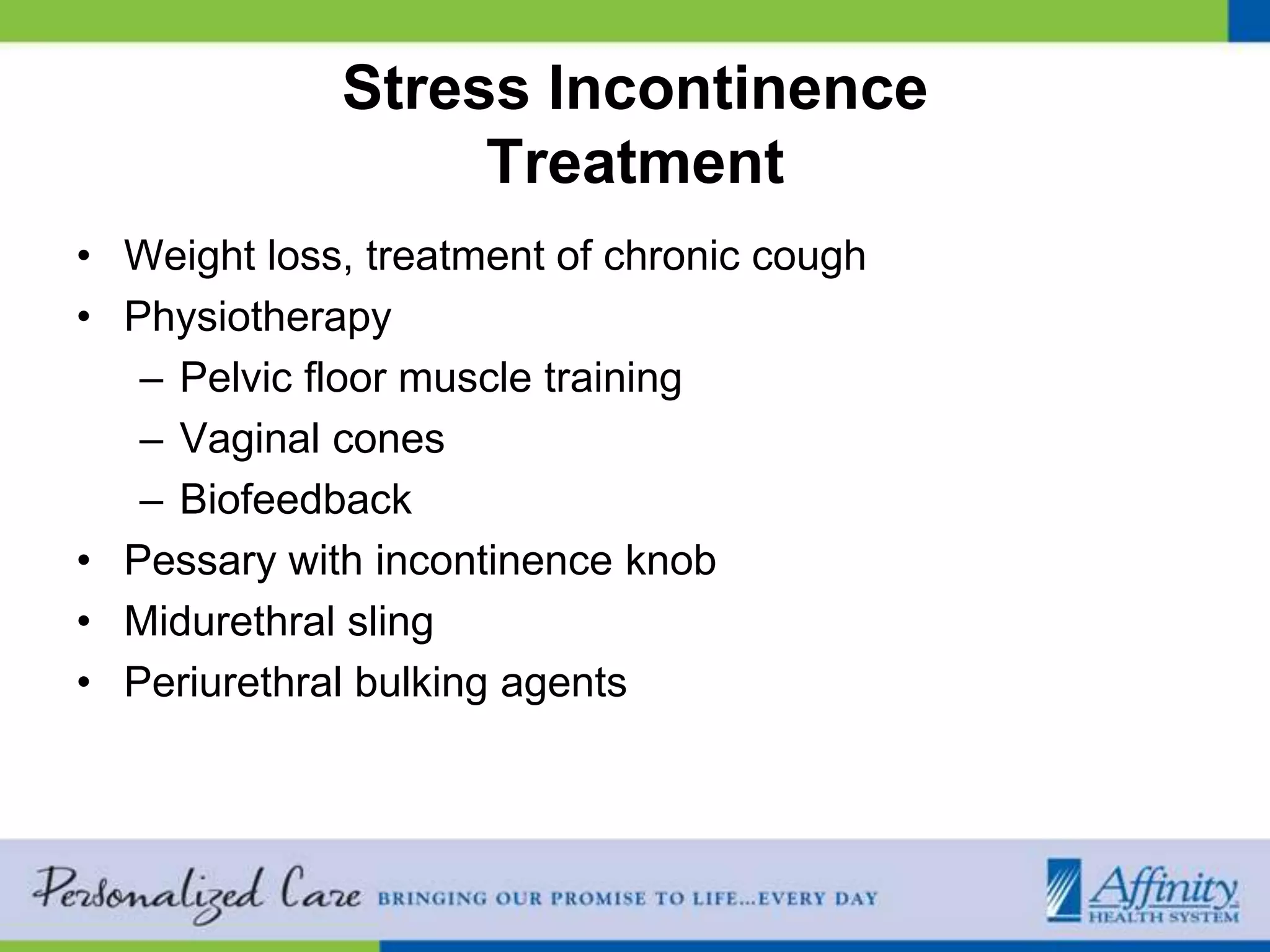 Stress Incontinence Treatment

• Weight loss, treatment of chronic cough
• Physiotherapy
  – Pelvic floor muscle training
  – Vaginal cones
  – Biofeedback
• Pessary with incontinence knob
• Midurethral sling
• Periurethral bulking agents

Personalized Care BRINGING OUR PROMISE TO LIFE...EVERY DAY

Affinity HEALTH SYSTEM